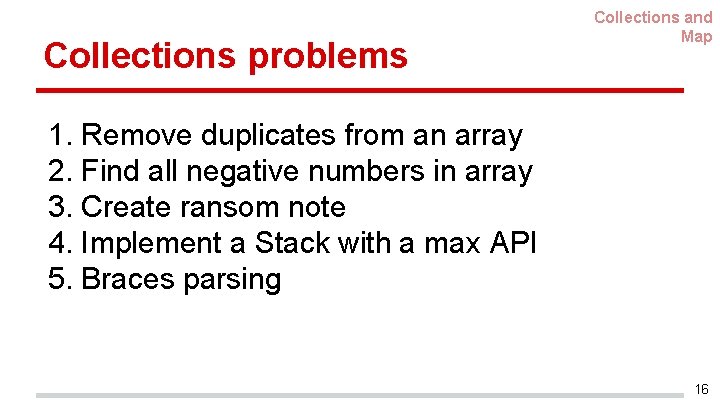 Collections and Map

Collections problems

1. Remove duplicates from an array
2. Find all negative numbers in array
3. Create ransom note
4. Implement a Stack with a max API
5. Braces parsing

16